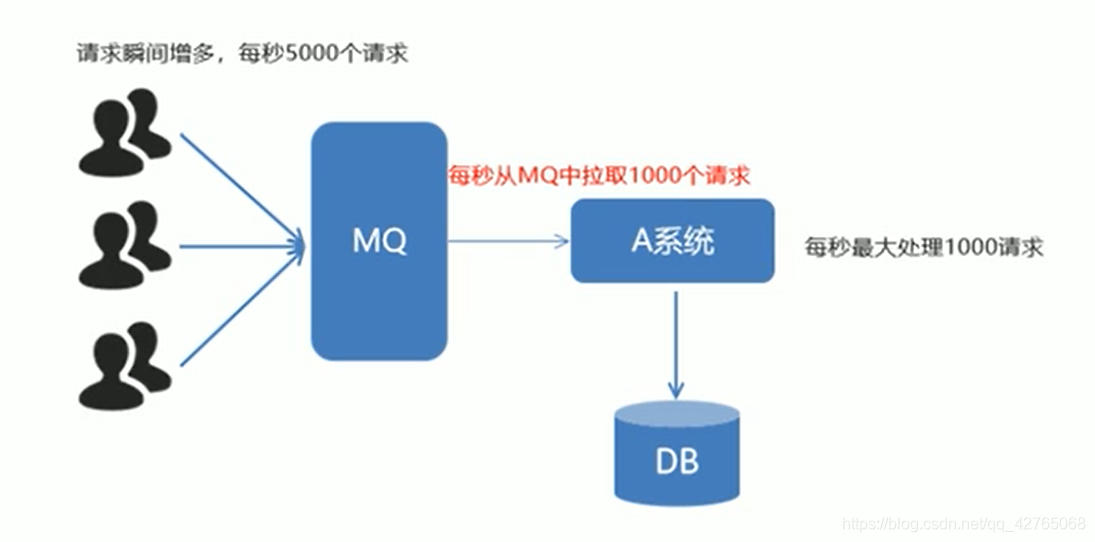 请求瞬间增多，每秒5000个请求

MQ

每秒从MQ中拉取1000个请求

A系统

每秒最大处理1000请求

DB

https://blog.csdn.net/qq_42765068